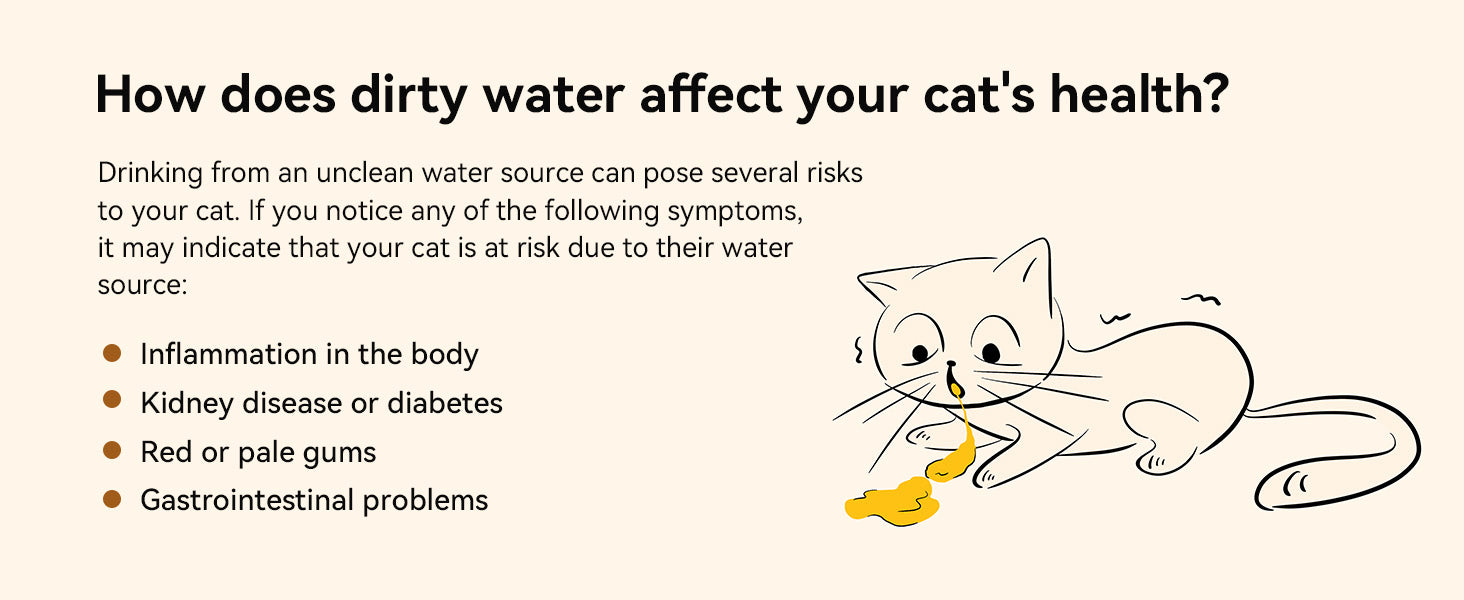 How does dirty water affect your cat's health?

Drinking from an unclean water source can pose several risks to your cat. If you notice any of the following symptoms, it may indicate that your cat is at risk due to their water source:

- Inflammation in the body
- Kidney disease or diabetes
- Red or pale gums
- Gastrointestinal problems